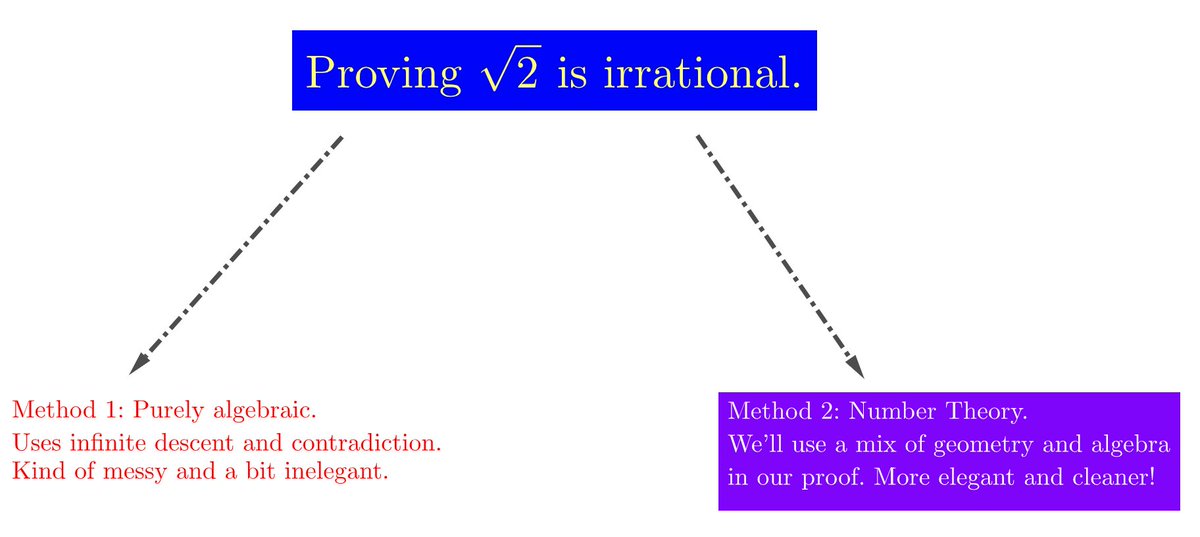 Proving $\sqrt{2}$ is irrational.

Method 1: Purely algebraic.
Uses infinite descent and contradiction.
Kind of messy and a bit inelegant.

Method 2: Number Theory.
We'll use a mix of geometry and algebra in our proof. More elegant and cleaner!